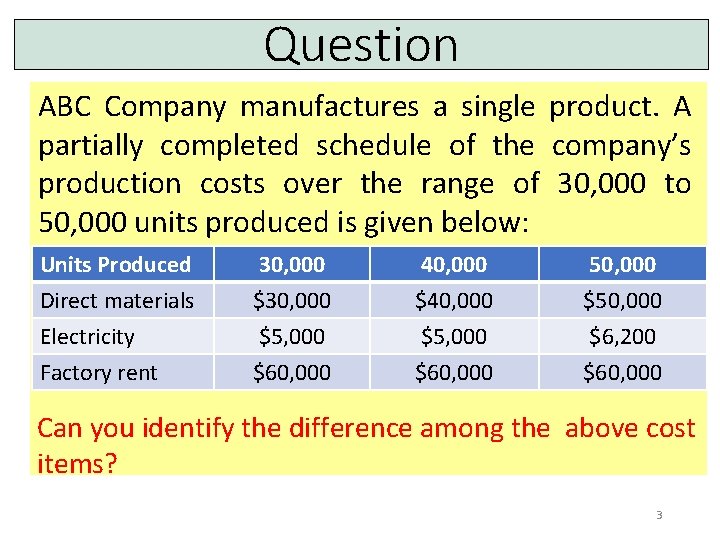 Question

ABC Company manufactures a single product. A partially completed schedule of the company's production costs over the range of 30,000 to 50,000 units produced is given below:

| Units Produced | 30,000 | 40,000 | 50,000 |
|---|---|---|---|
| Direct materials | \$30,000 | \$40,000 | \$50,000 |
| Electricity | \$5,000 | \$5,000 | \$6,200 |
| Factory rent | \$60,000 | \$60,000 | \$60,000 |

Can you identify the difference among the above cost items?

3